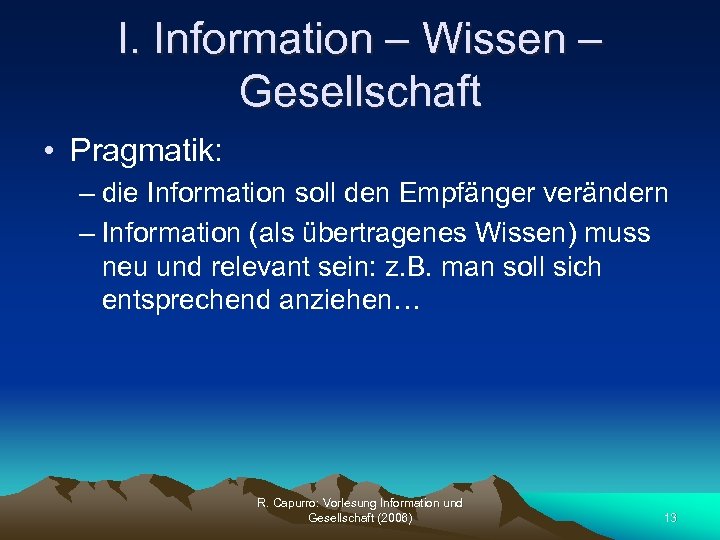 I. Information – Wissen – Gesellschaft

• Pragmatik:
– die Information soll den Empfänger verändern
– Information (als übertragenes Wissen) muss neu und relevant sein: z.B. man soll sich entsprechend anziehen…

R. Capurro: Vorlesung Information und Gesellschaft (2008)

13